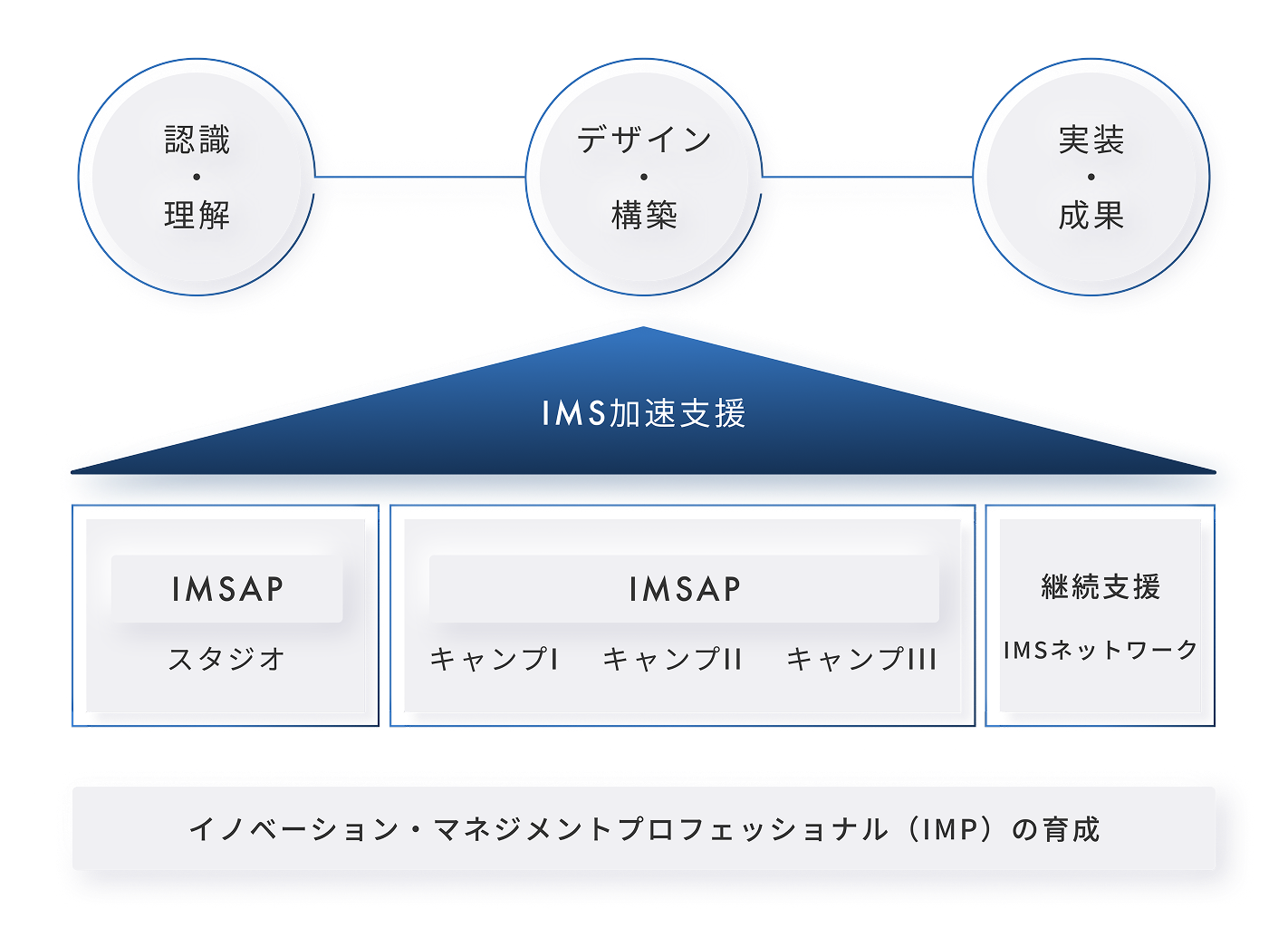 認識
・
理解

デザイン
・
構築

実装
・
成果

IMS加速支援

IMSAP
スタジオ

IMSAP
キャンプI　キャンプII　キャンプIII

継続支援
IMSネットワーク

イノベーション・マネジメントプロフェッショナル（IMP）の育成